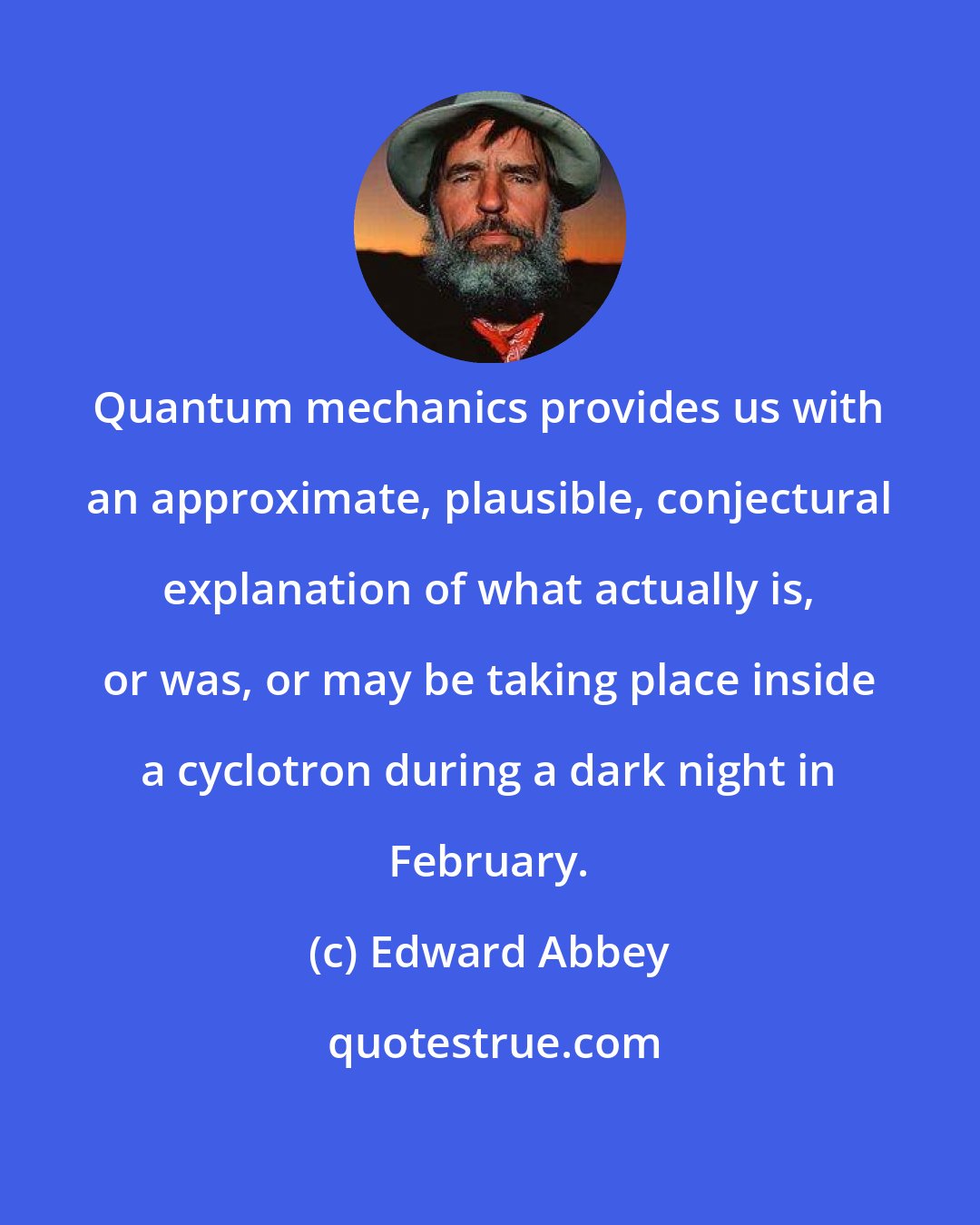 Quantum mechanics provides us with an approximate, plausible, conjectural explanation of what actually is, or was, or may be taking place inside a cyclotron during a dark night in February.

(c) Edward Abbey

quotestrue.com